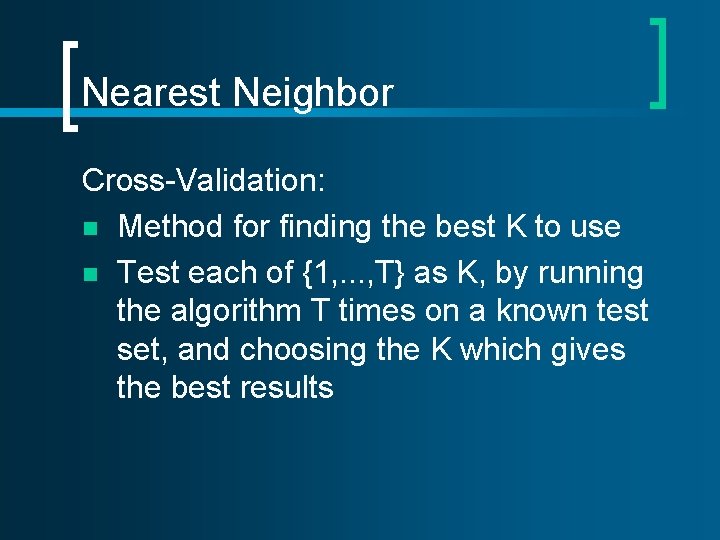 Nearest Neighbor

Cross-Validation:

- Method for finding the best K to use
- Test each of {1,...,T} as K, by running the algorithm T times on a known test set, and choosing the K which gives the best results